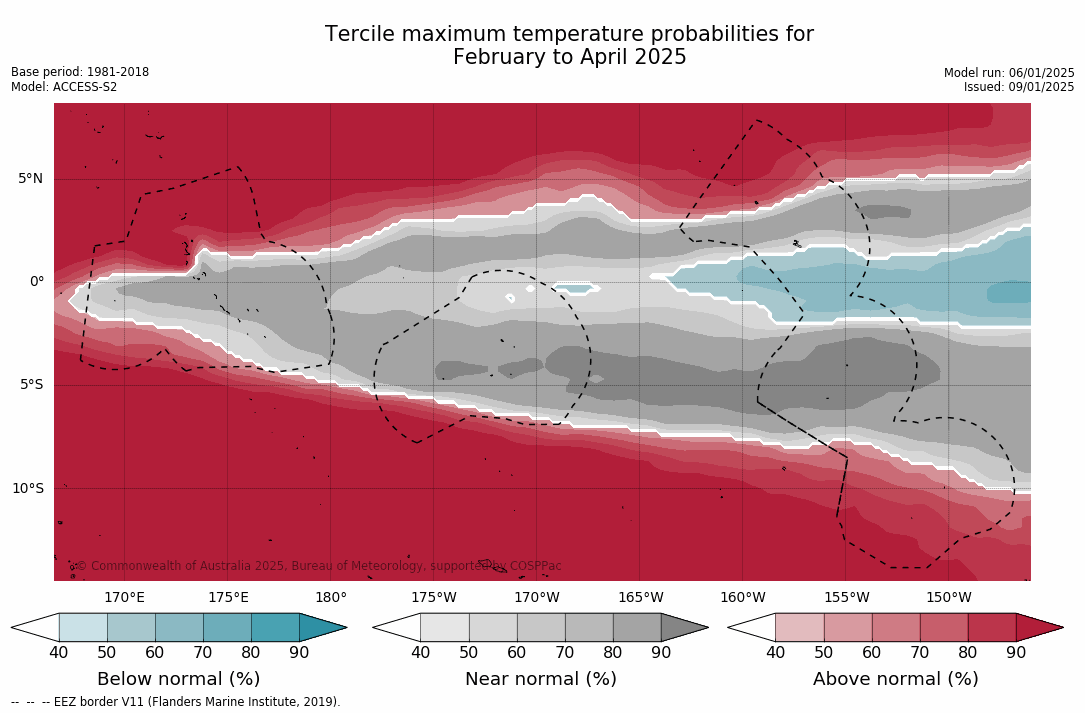 Tercile maximum temperature probabilities for
February to April 2025

Base period: 1981-2018
Model: ACCESS-S2

Model run: 06/01/2025
Issued: 09/01/2025

5°N
0°
5°S
10°S

© Commonwealth of Australia 2025, Bureau of Meteorology, supported by COSPPac

170°E 175°E 180° 175°W 170°W 165°W 160°W 155°W 150°W

40 50 60 70 80 90
Below normal (%)

40 50 60 70 80 90
Near normal (%)

40 50 60 70 80 90
Above normal (%)

-- -- -- EEZ border V11 (Flanders Marine Institute, 2019).